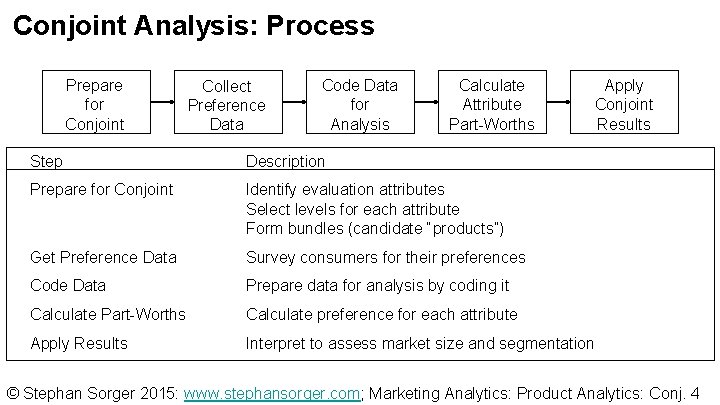 Conjoint Analysis: Process

Prepare for Conjoint

Collect Preference Data

Code Data for Analysis

Calculate Attribute Part-Worths

Apply Conjoint Results

| Step | Description |
|---|---|
| Prepare for Conjoint | Identify evaluation attributes<br>Select levels for each attribute<br>Form bundles (candidate "products") |
| Get Preference Data | Survey consumers for their preferences |
| Code Data | Prepare data for analysis by coding it |
| Calculate Part-Worths | Calculate preference for each attribute |
| Apply Results | Interpret to assess market size and segmentation |

© Stephan Sorger 2015: www.stephansorger.com; Marketing Analytics: Product Analytics: Conj. 4